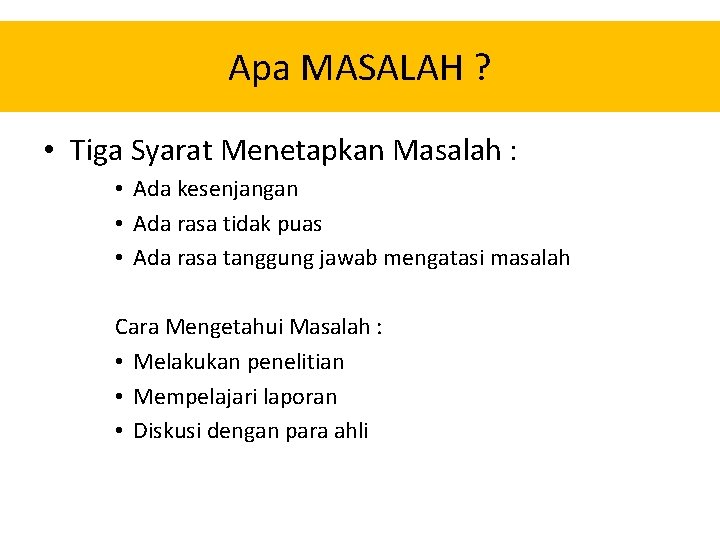 Apa MASALAH ?

• Tiga Syarat Menetapkan Masalah :
• Ada kesenjangan
• Ada rasa tidak puas
• Ada rasa tanggung jawab mengatasi masalah

Cara Mengetahui Masalah :
• Melakukan penelitian
• Mempelajari laporan
• Diskusi dengan para ahli